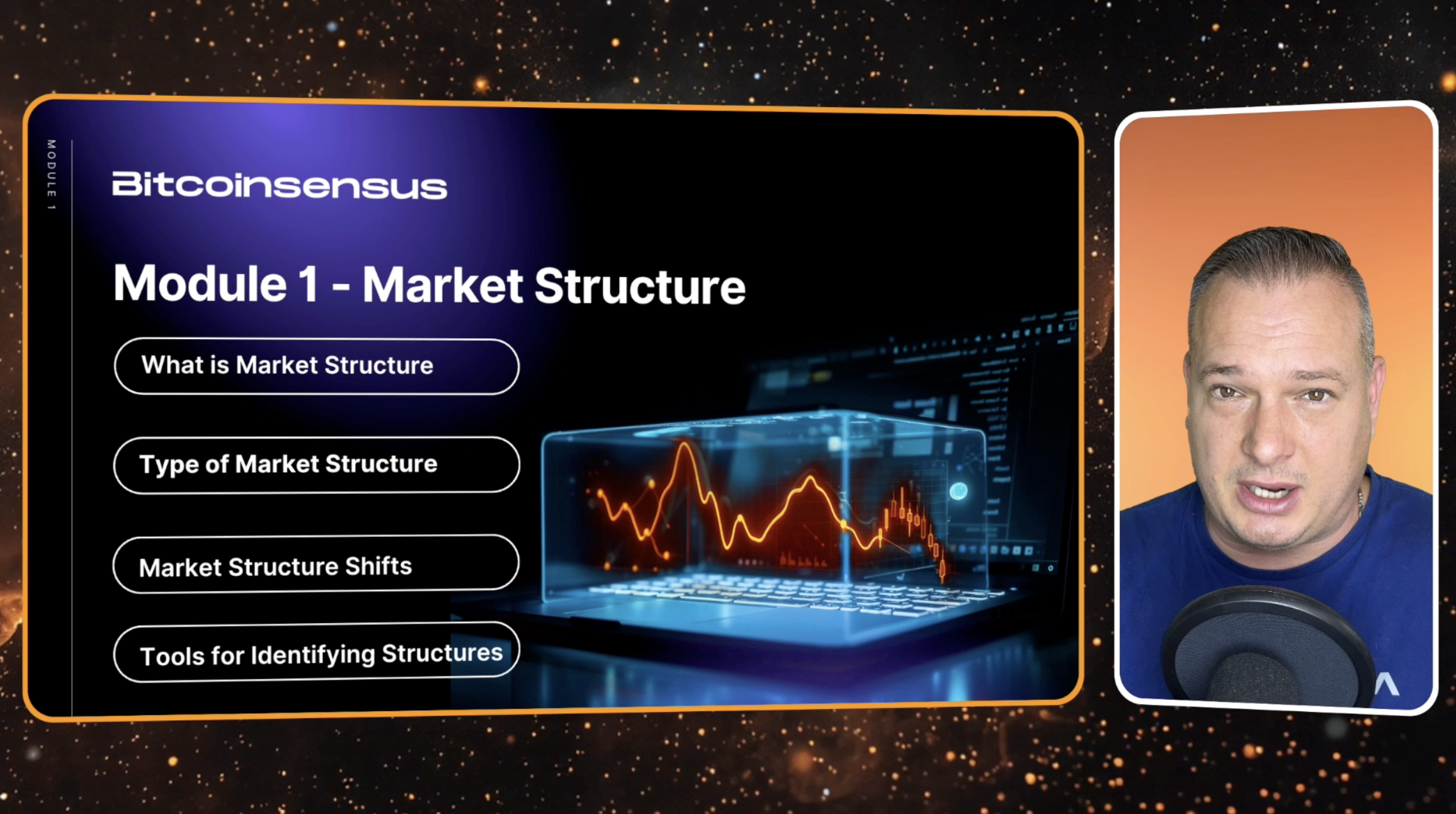 MODULE 1

Bitcoinsensus

Module 1 - Market Structure

What is Market Structure

Type of Market Structure

Market Structure Shifts

Tools for Identifying Structures